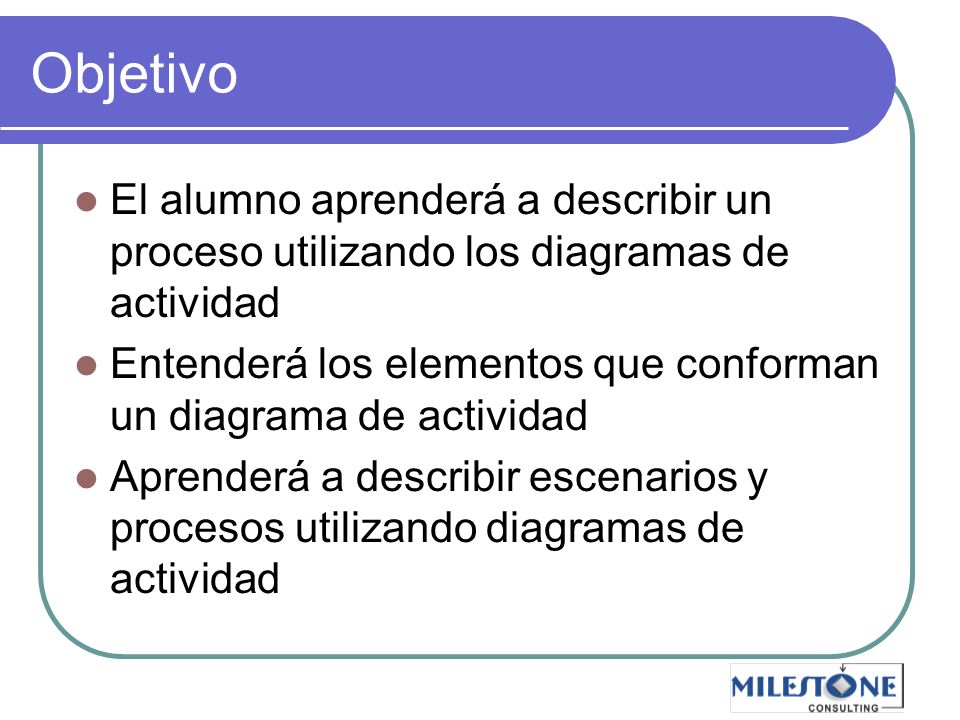 Objetivo

El alumno aprenderá a describir un proceso utilizando los diagramas de actividad

Entenderá los elementos que conforman un diagrama de actividad

Aprenderá a describir escenarios y procesos utilizando diagramas de actividad

MILESTONE
CONSULTING